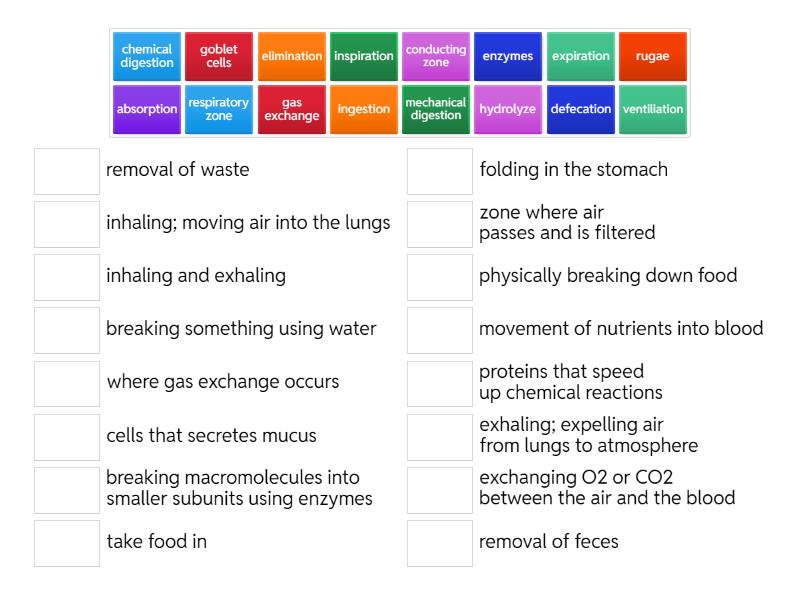 chemical digestion
goblet cells
elimination
inspiration
conducting zone
enzymes
expiration
rugae
absorption
respiratory zone
gas exchange
ingestion
mechanical digestion
hydrolyze
defecation
ventiliation

removal of waste

inhaling; moving air into the lungs

inhaling and exhaling

breaking something using water

where gas exchange occurs

cells that secretes mucus

breaking macromolecules into smaller subunits using enzymes

take food in

folding in the stomach

zone where air passes and is filtered

physically breaking down food

movement of nutrients into blood

proteins that speed up chemical reactions

exhaling; expelling air from lungs to atmosphere

exchanging O2 or CO2 between the air and the blood

removal of feces